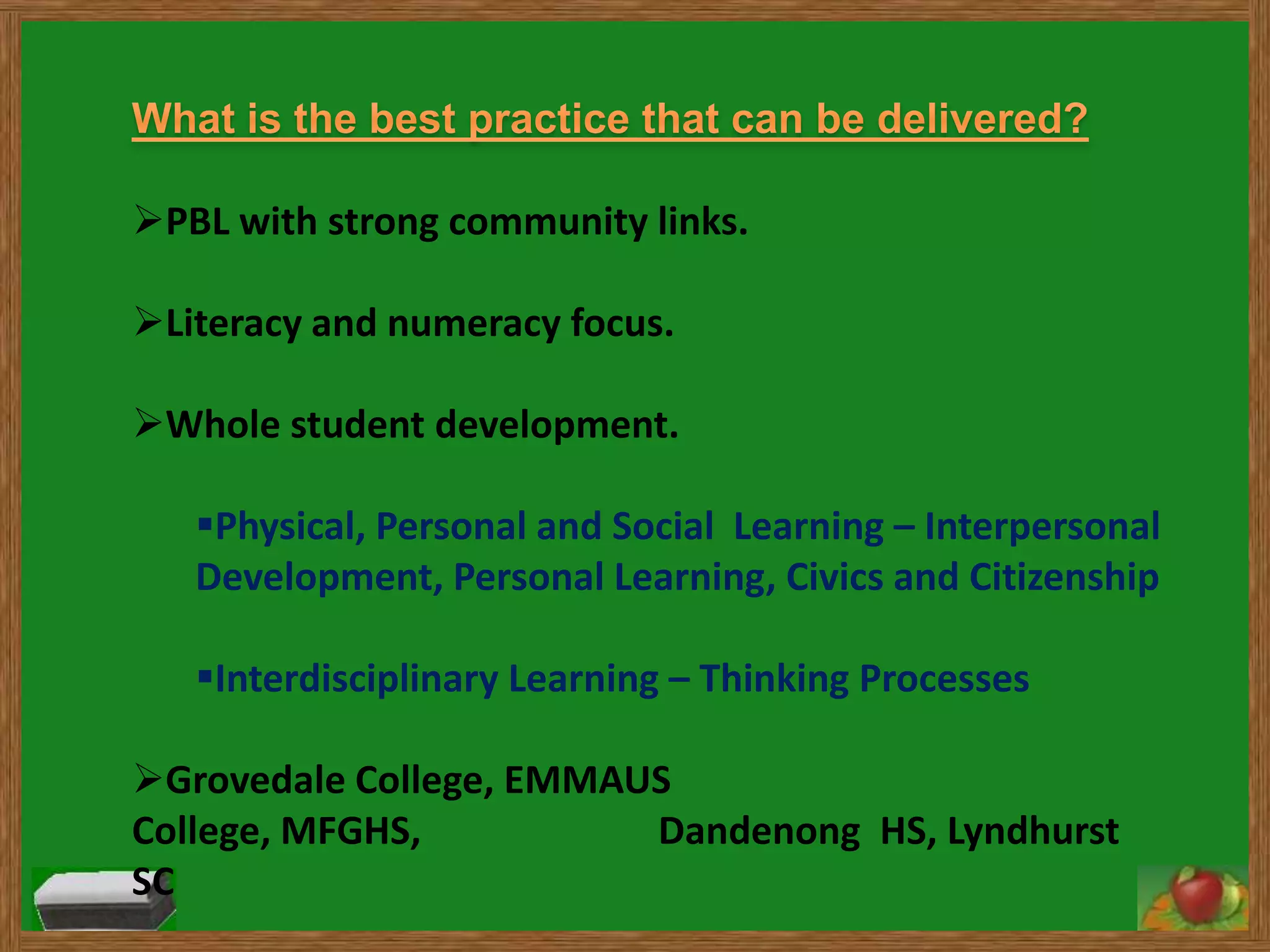 What is the best practice that can be delivered?

➢PBL with strong community links.

➢Literacy and numeracy focus.

➢Whole student development.

▪Physical, Personal and Social Learning – Interpersonal Development, Personal Learning, Civics and Citizenship

▪Interdisciplinary Learning – Thinking Processes

➢Grovedale College, EMMAUS College, MFGHS, Dandenong HS, Lyndhurst SC